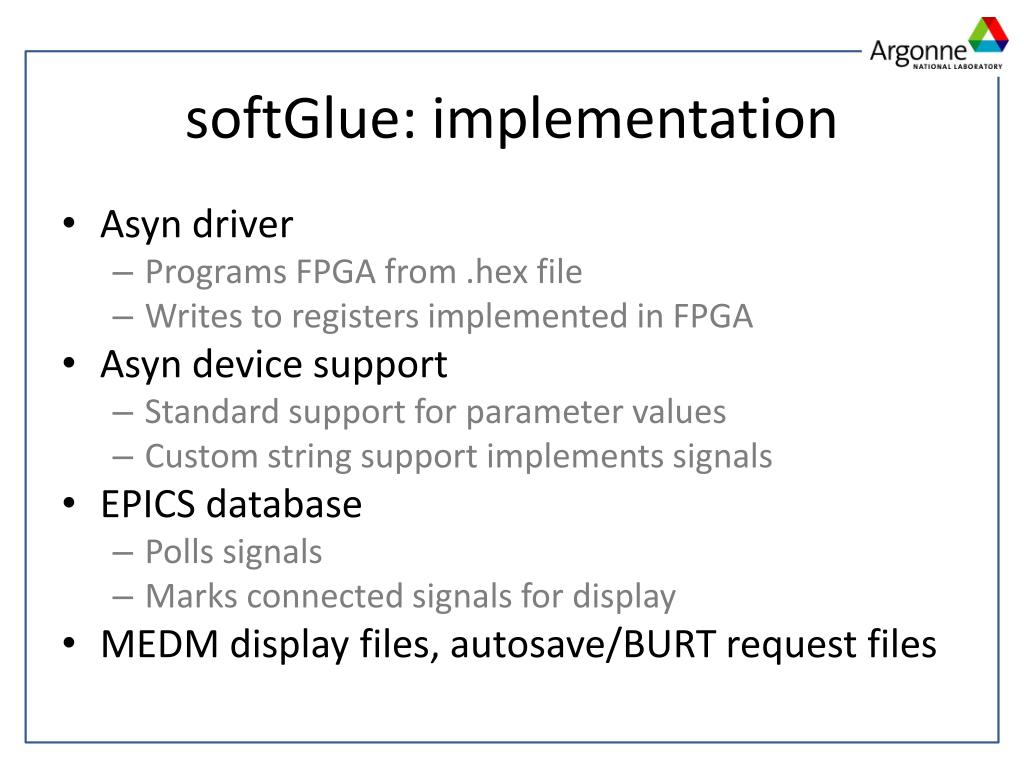 Argonne NATIONAL LABORATORY

softGlue: implementation

• Asyn driver
– Programs FPGA from .hex file
– Writes to registers implemented in FPGA
• Asyn device support
– Standard support for parameter values
– Custom string support implements signals
• EPICS database
– Polls signals
– Marks connected signals for display
• MEDM display files, autosave/BURT request files